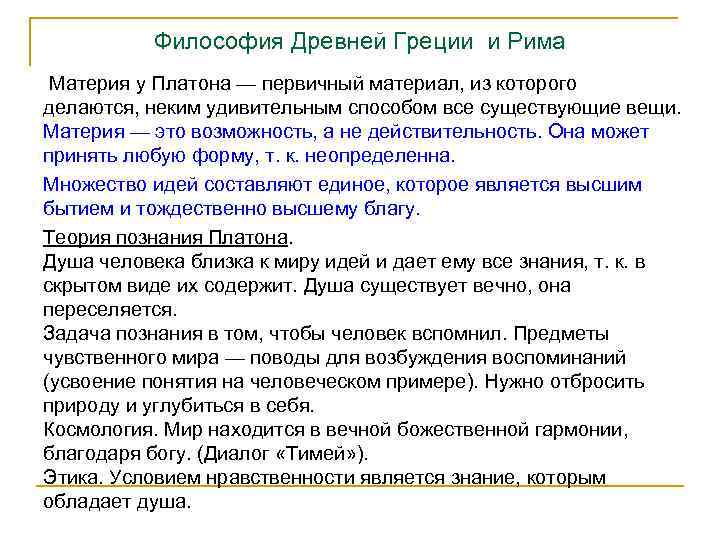 Философия Древней Греции и Рима

Материя у Платона — первичный материал, из которого делаются, неким удивительным способом все существующие вещи. Материя — это возможность, а не действительность. Она может принять любую форму, т. к. неопределенна.

Множество идей составляют единое, которое является высшим бытием и тождественно высшему благу.

Теория познания Платона.
Душа человека близка к миру идей и дает ему все знания, т. к. в скрытом виде их содержит. Душа существует вечно, она переселяется.
Задача познания в том, чтобы человек вспомнил. Предметы чувственного мира — поводы для возбуждения воспоминаний (усвоение понятия на человеческом примере). Нужно отбросить природу и углубиться в себя.
Космология. Мир находится в вечной божественной гармонии, благодаря богу. (Диалог «Тимей»).
Этика. Условием нравственности является знание, которым обладает душа.